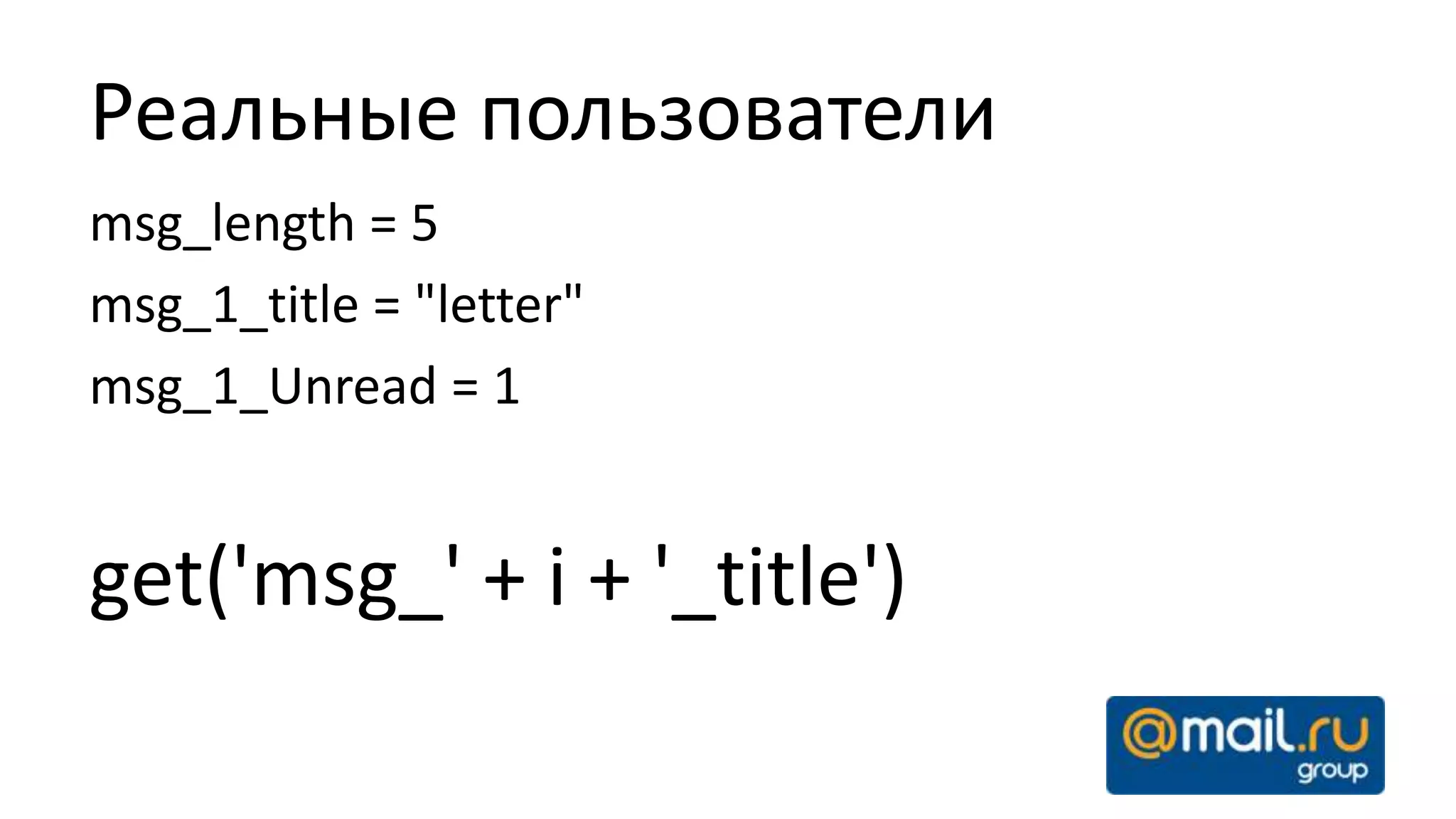 Реальные пользователи

msg_length = 5

msg_1_title = "letter"

msg_1_Unread = 1

get('msg_' + i + '_title')

@mail.ru group